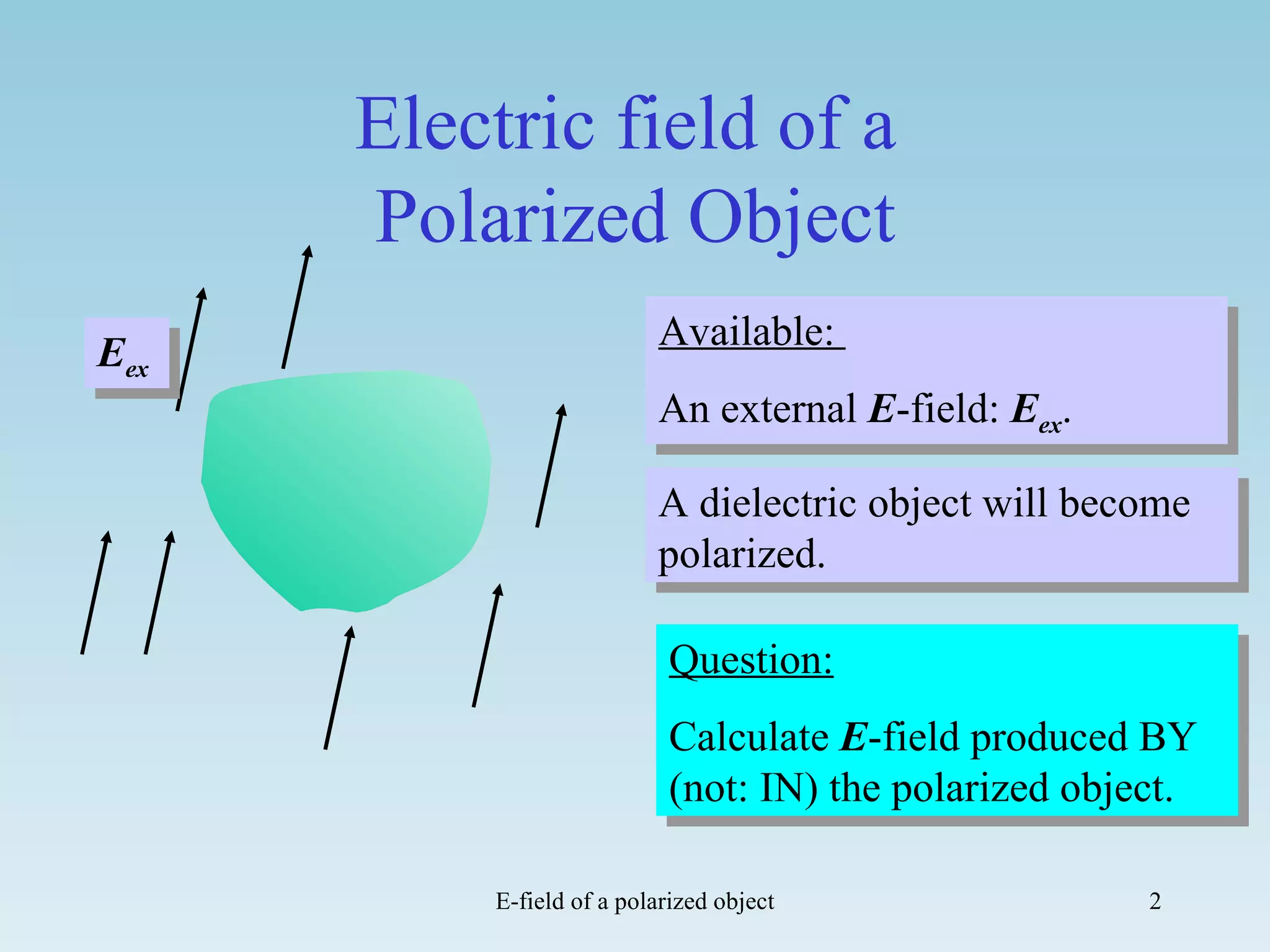 Electric field of a Polarized Object

$E_{ex}$

Available:

An external $E$-field: $E_{ex}$.

A dielectric object will become polarized.

Question:

Calculate $E$-field produced BY (not: IN) the polarized object.

E-field of a polarized object

2